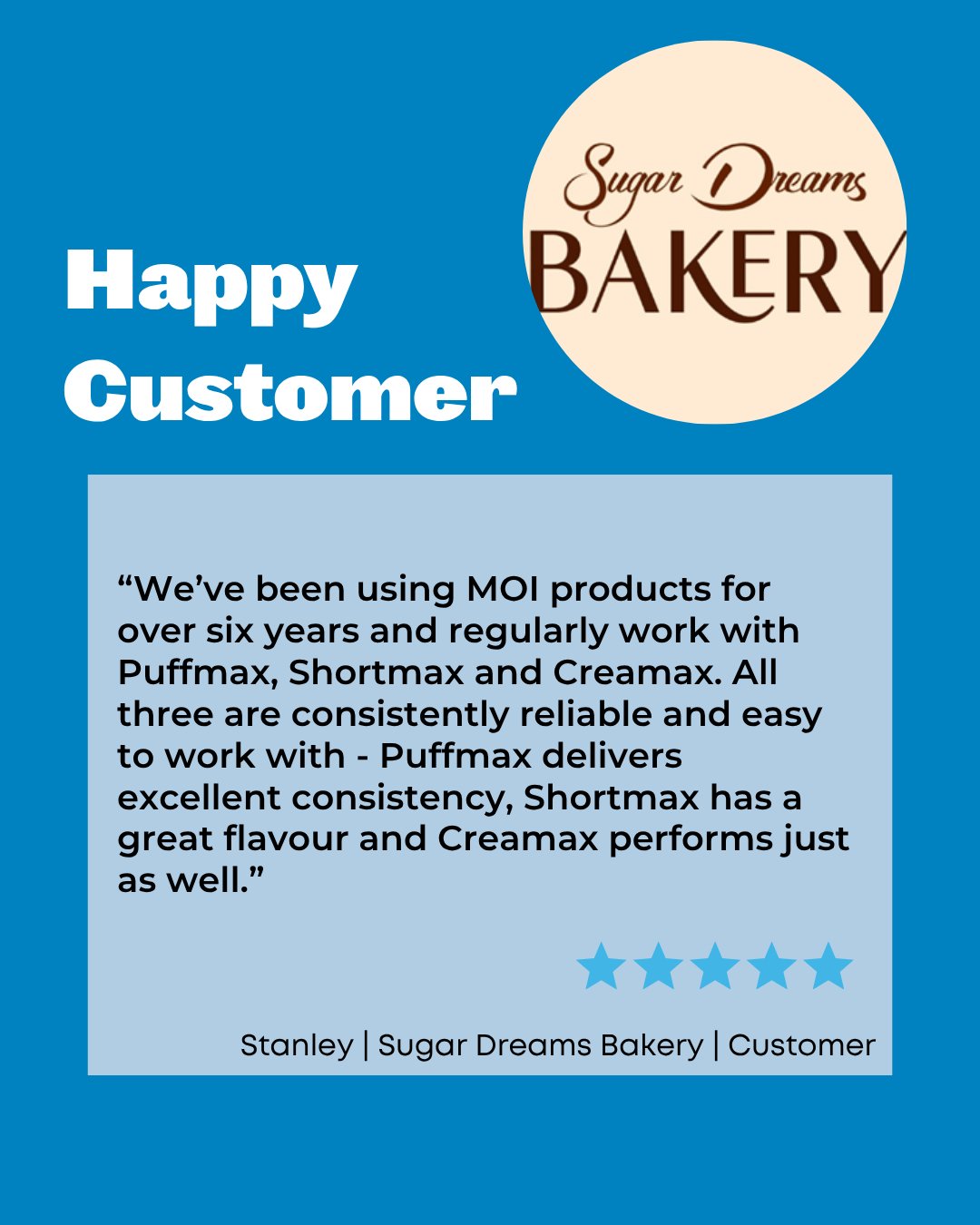 Happy Customer

Sugar Dreams
BAKERY

“We’ve been using MOI products for over six years and regularly work with Puffmax, Shortmax and Creamax. All three are consistently reliable and easy to work with - Puffmax delivers excellent consistency, Shortmax has a great flavour and Creamax performs just as well.”

Stanley | Sugar Dreams Bakery | Customer